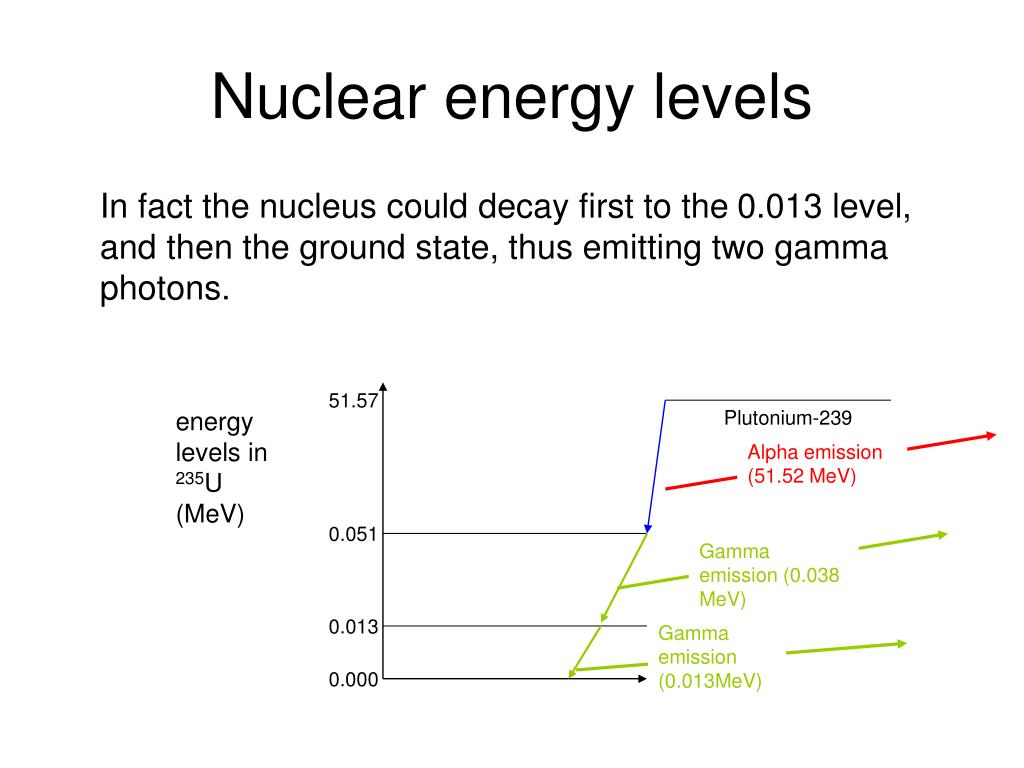 Nuclear energy levels

In fact the nucleus could decay first to the 0.013 level, and then the ground state, thus emitting two gamma photons.

energy levels in $^{235}$U (MeV)

51.57

0.051

0.013

0.000

Plutonium-239

Alpha emission (51.52 MeV)

Gamma emission (0.038 MeV)

Gamma emission (0.013MeV)